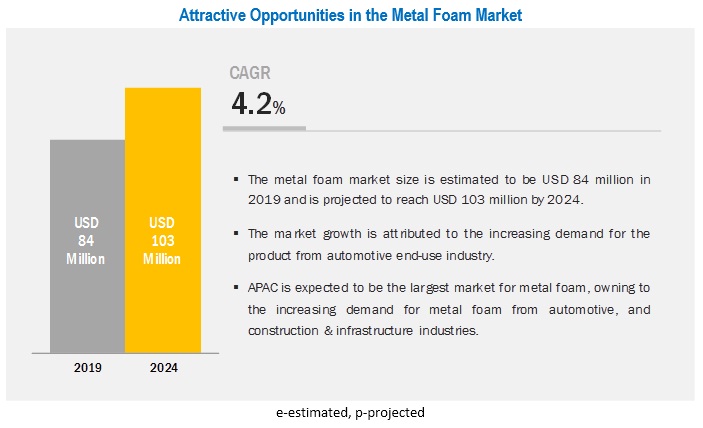 Attractive Opportunities in the Metal Foam Market

USD 84 Million

USD 103 Million

2019

2024

CAGR

4.2%

▪ The metal foam market size is estimated to be USD 84 million in 2019 and is projected to reach USD 103 million by 2024.

▪ The market growth is attributed to the increasing demand for the product from automotive end-use industry.

▪ APAC is expected to be the largest market for metal foam, owning to the increasing demand for metal foam from automotive, and construction & infrastructure industries.

e-estimated, p-projected